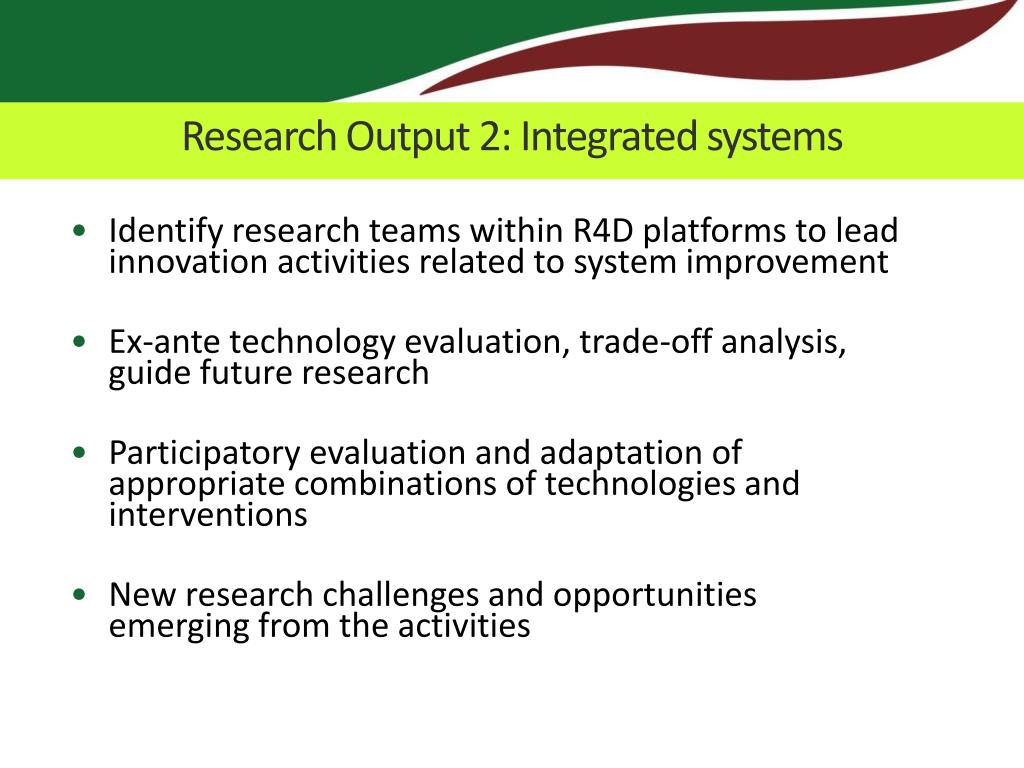 Research Output 2: Integrated systems

• Identify research teams within R4D platforms to lead innovation activities related to system improvement

• Ex-ante technology evaluation, trade-off analysis, guide future research

• Participatory evaluation and adaptation of appropriate combinations of technologies and interventions

• New research challenges and opportunities emerging from the activities